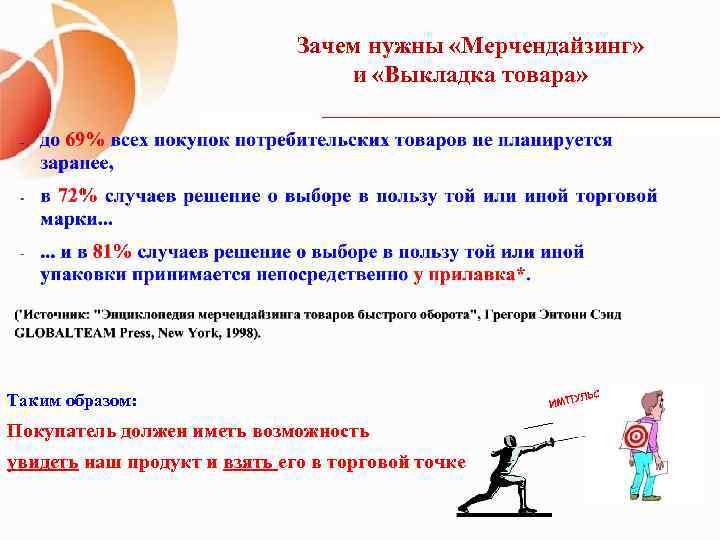 Зачем нужны «Мерчендайзинг» и «Выкладка товара»

- до 69% всех покупок потребительских товаров не планируется заранее,

- в 72% случаев решение о выборе в пользу той или иной торговой марки...

- ... и в 81% случаев решение о выборе в пользу той или иной упаковки принимается непосредственно у прилавка*.

('Источник: "Энциклопедия мерчендайзинга товаров быстрого оборота", Грегори Энтони Сэнд GLOBALTEAM Press, New York, 1998).

Таким образом:

Покупатель должен иметь возможность

увидеть наш продукт и взять его в торговой точке

ИМПУЛЬС